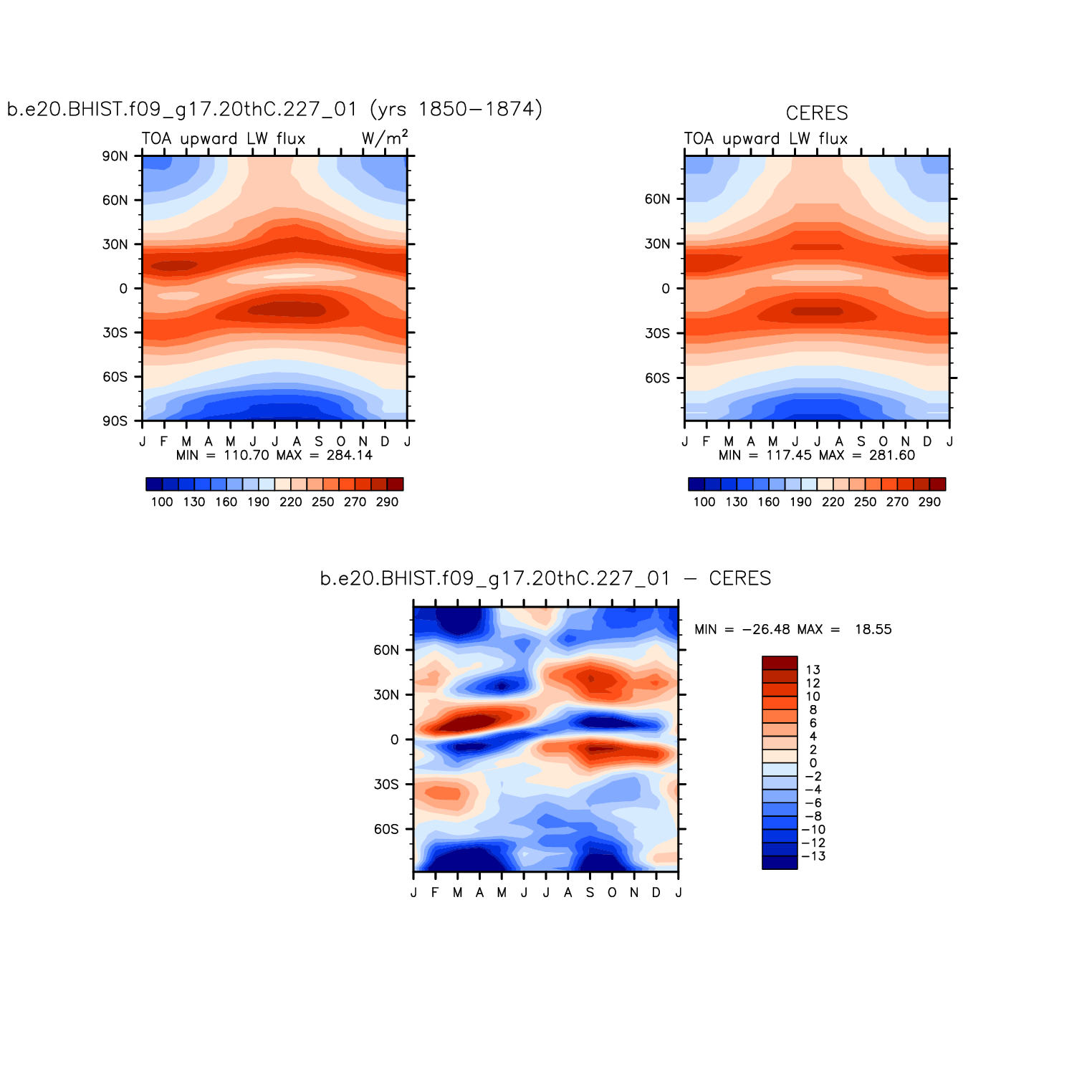 b.e20.BHIST.f09_g17.20thC.227_01 (yrs 1850−1874)

TOA upward LW flux W/m$^2$

90N
60N
30N
0
30S
60S
90S

J F M A M J J A S O N D J

MIN = 110.70 MAX = 284.14

100 130 160 190 220 250 270 290

CERES

TOA upward LW flux

60N
30N
0
30S
60S

J F M A M J J A S O N D J

MIN = 117.45 MAX = 281.60

100 130 160 190 220 250 270 290

b.e20.BHIST.f09_g17.20thC.227_01 − CERES

60N
30N
0
30S
60S

J F M A M J J A S O N D J

MIN = −26.48 MAX = 18.55

13
12
10
8
6
4
2
0
−2
−4
−6
−8
−10
−12
−13